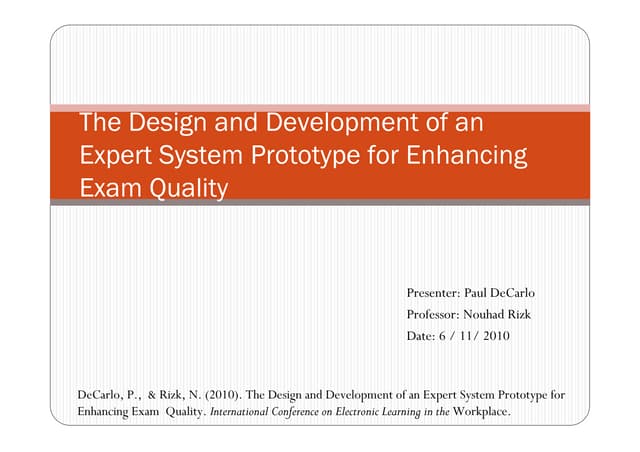 The Design and Development of an Expert System Prototype for Enhancing Exam Quality

Presenter: Paul DeCarlo
Professor: Nouhad Rizk
Date: 6 / 11/ 2010

DeCarlo, P., & Rizk, N. (2010). The Design and Development of an Expert System Prototype for Enhancing Exam Quality. International Conference on Electronic Learning in the Workplace.